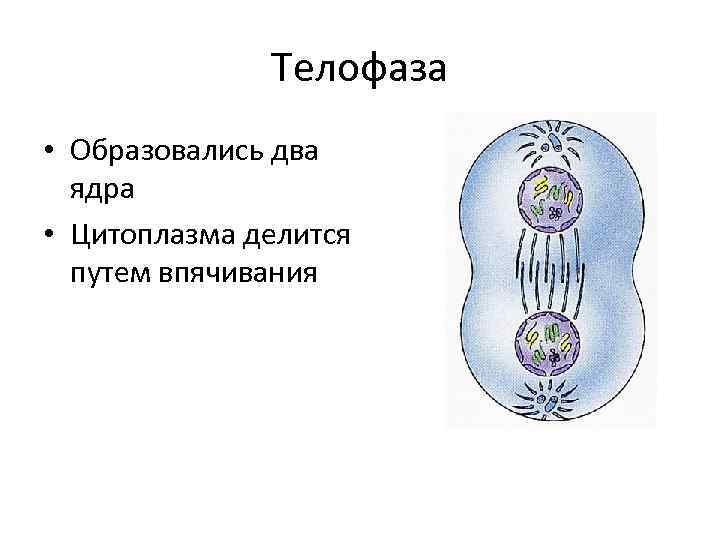 Телофаза

• Образовались два ядра
• Цитоплазма делится путем впячивания